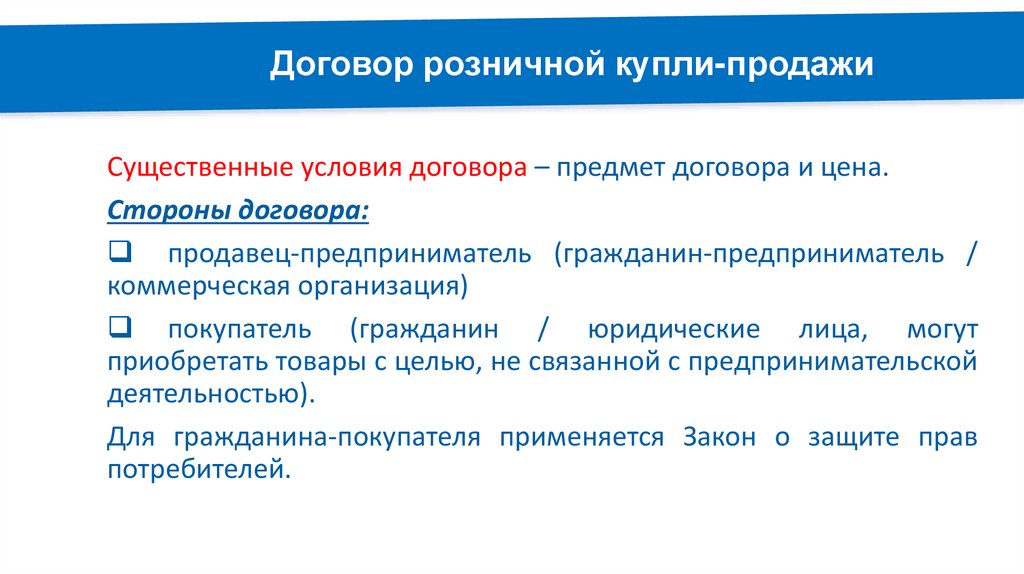 Договор розничной купли-продажи

Существенные условия договора – предмет договора и цена.

Стороны договора:

❑ продавец-предприниматель (гражданин-предприниматель / коммерческая организация)

❑ покупатель (гражданин / юридические лица, могут приобретать товары с целью, не связанной с предпринимательской деятельностью).

Для гражданина-покупателя применяется Закон о защите прав потребителей.